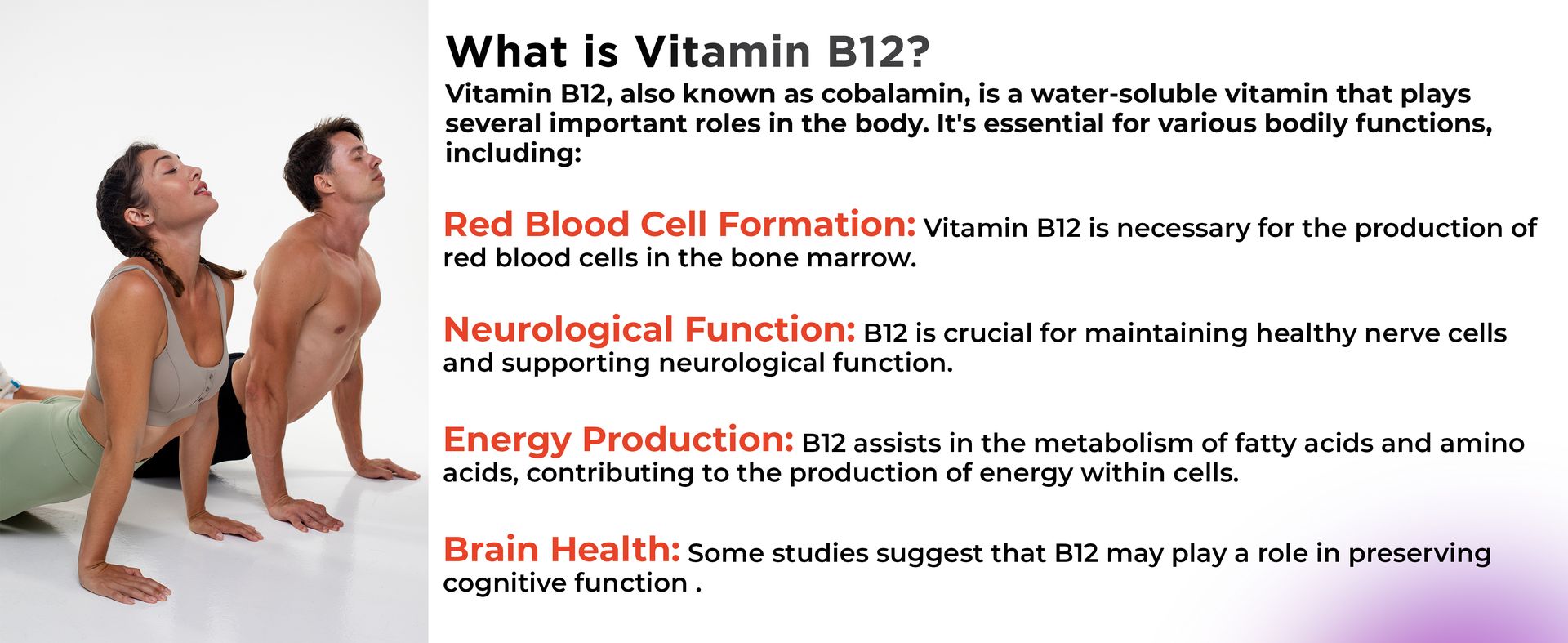 What is Vitamin B12?

Vitamin B12, also known as cobalamin, is a water-soluble vitamin that plays several important roles in the body. It's essential for various bodily functions, including:

Red Blood Cell Formation: Vitamin B12 is necessary for the production of red blood cells in the bone marrow.

Neurological Function: B12 is crucial for maintaining healthy nerve cells and supporting neurological function.

Energy Production: B12 assists in the metabolism of fatty acids and amino acids, contributing to the production of energy within cells.

Brain Health: Some studies suggest that B12 may play a role in preserving cognitive function .